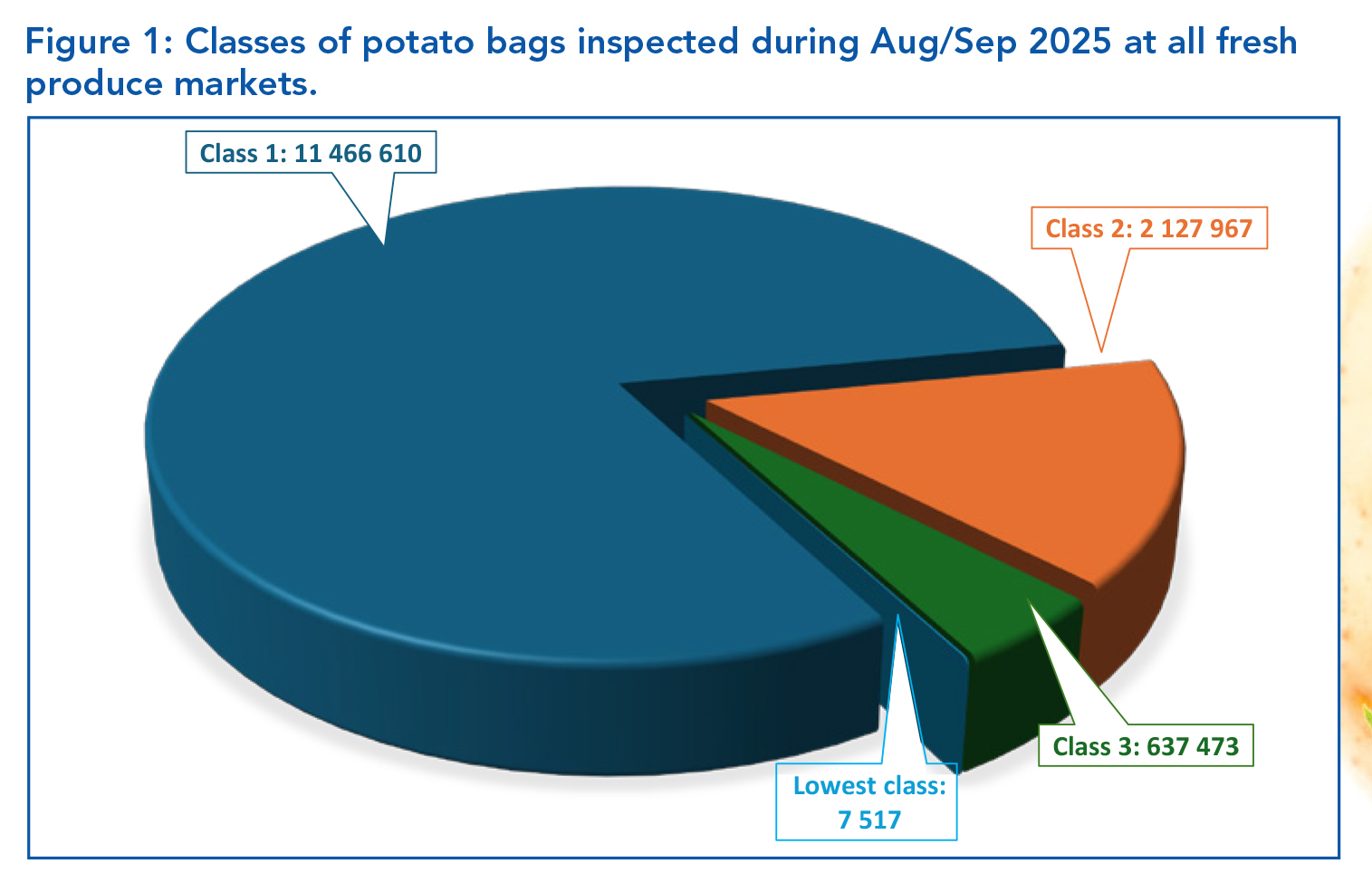 Figure 1: Classes of potato bags inspected during Aug/Sep 2025 at all fresh produce markets.

Class 1: 11 466 610

Class 2: 2 127 967

Class 3: 637 473

Lowest class: 7 517